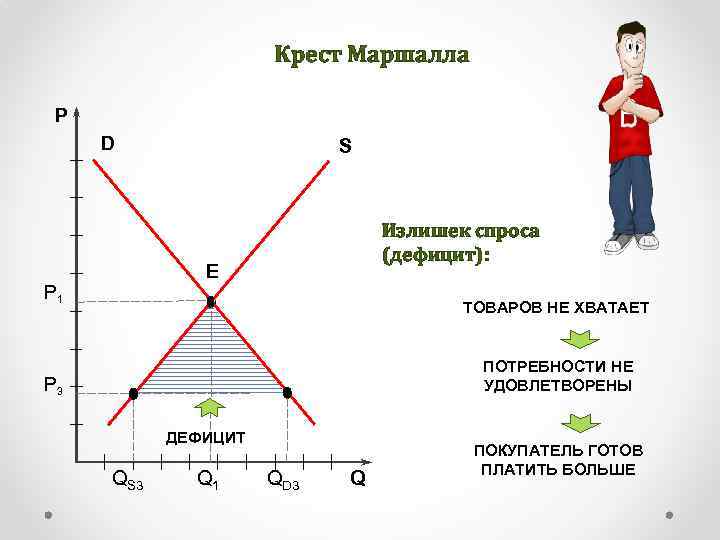 Крест Маршалла

P

D

S

E

$P_1$

$P_3$

ДЕФИЦИТ

$Q_{S3}$ $Q_1$ $Q_{D3}$ Q

Излишек спроса (дефицит):

ТОВАРОВ НЕ ХВАТАЕТ

ПОТРЕБНОСТИ НЕ УДОВЛЕТВОРЕНЫ

ПОКУПАТЕЛЬ ГОТОВ ПЛАТИТЬ БОЛЬШЕ